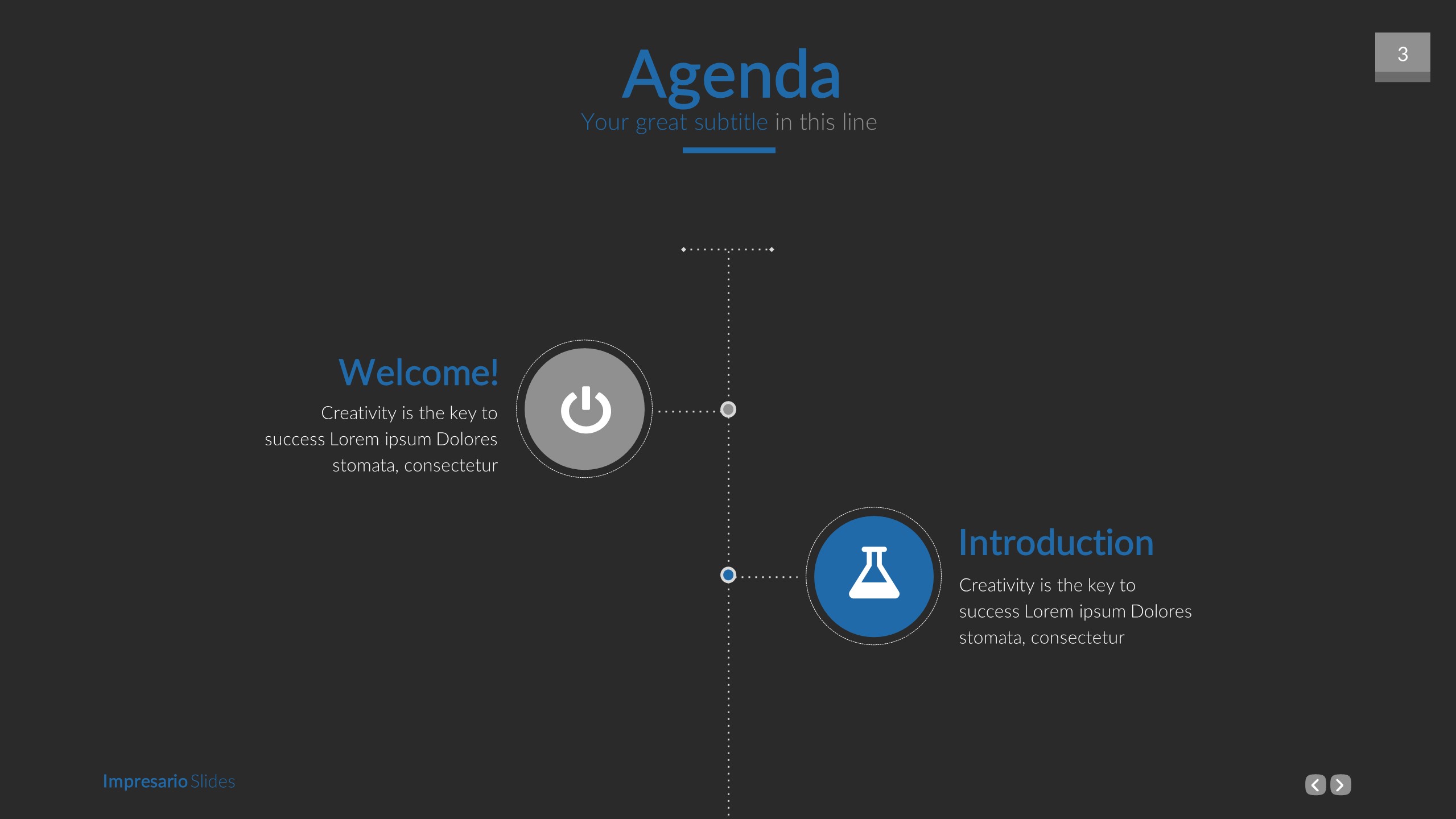 3

Agenda

Your great subtitle in this line

Welcome!

Creativity is the key to success Lorem ipsum Dolores stomata, consectetur

Introduction

Creativity is the key to success Lorem ipsum Dolores stomata, consectetur

Impresario Slides